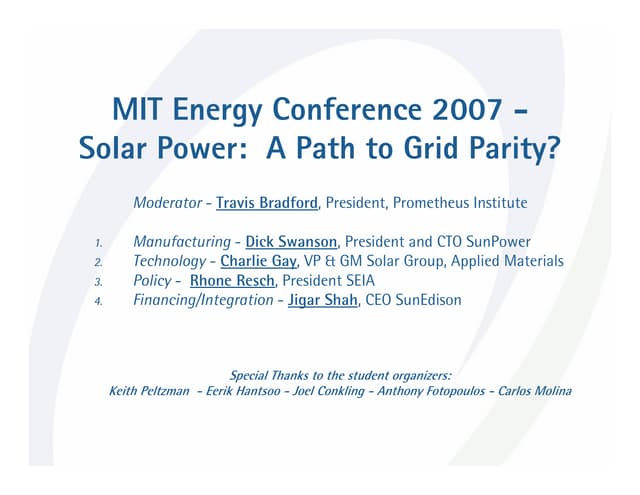 MIT Energy Conference 2007 – Solar Power: A Path to Grid Parity?

Moderator - Travis Bradford, President, Prometheus Institute

1. Manufacturing - Dick Swanson, President and CTO SunPower
2. Technology - Charlie Gay, VP & GM Solar Group, Applied Materials
3. Policy - Rhone Resch, President SEIA
4. Financing/Integration - Jigar Shah, CEO SunEdison

Special Thanks to the student organizers:
Keith Peltzman - Eerik Hantsoo - Joel Conkling - Anthony Fotopoulos - Carlos Molina